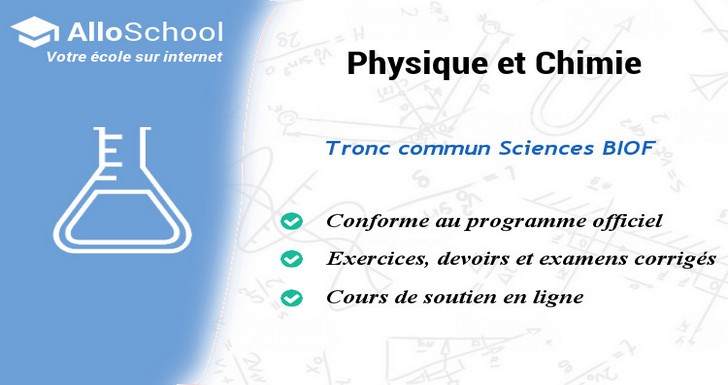 AlloSchool
Votre école sur internet

Physique et Chimie

Tronc commun Sciences BIOF

Conforme au programme officiel
Exercices, devoirs et examens corrigés
Cours de soutien en ligne